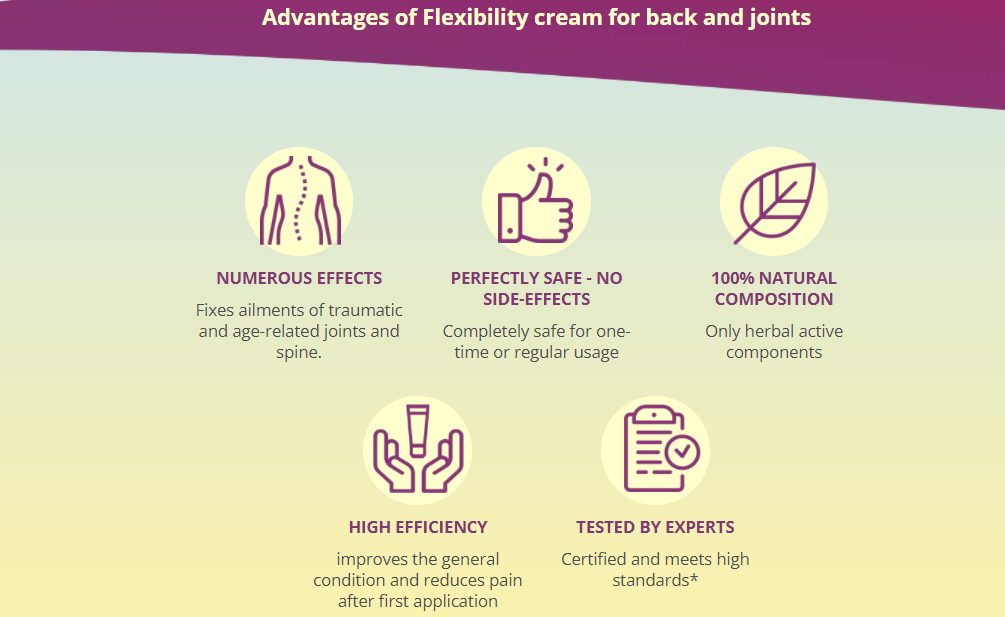 Advantages of Flexibility cream for back and joints

NUMEROUS EFFECTS

Fixes ailments of traumatic and age-related joints and spine.

PERFECTLY SAFE - NO SIDE-EFFECTS

Completely safe for one-time or regular usage

100% NATURAL COMPOSITION

Only herbal active components

HIGH EFFICIENCY

improves the general condition and reduces pain after first application

TESTED BY EXPERTS

Certified and meets high standards*